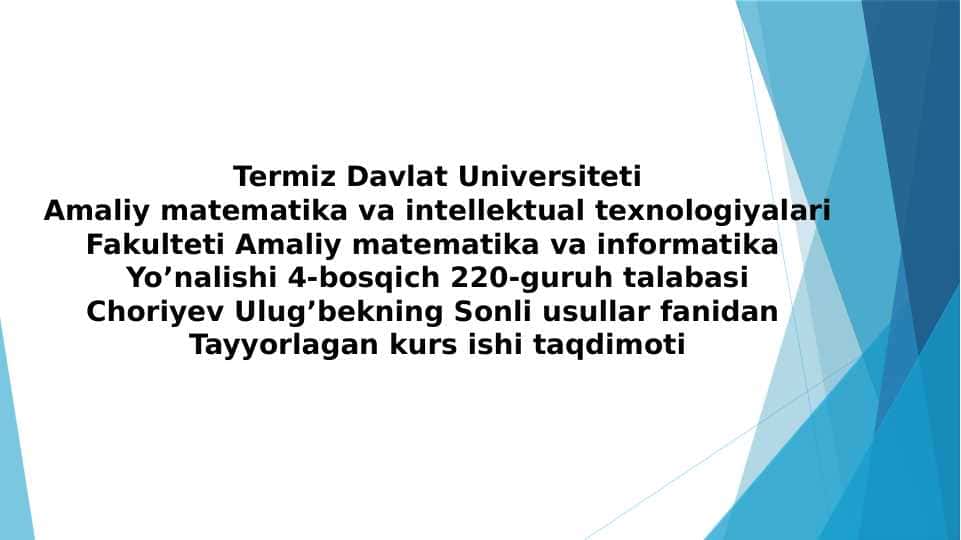 Termiz Davlat Universiteti
Amaliy matematika va intellektual texnologiyalari Fakulteti Amaliy matematika va informatika Yo’nalishi 4-bosqich 220-guruh talabasi Choriyev Ulug’bekning Sonli usullar fanidan Tayyorlagan kurs ishi taqdimoti